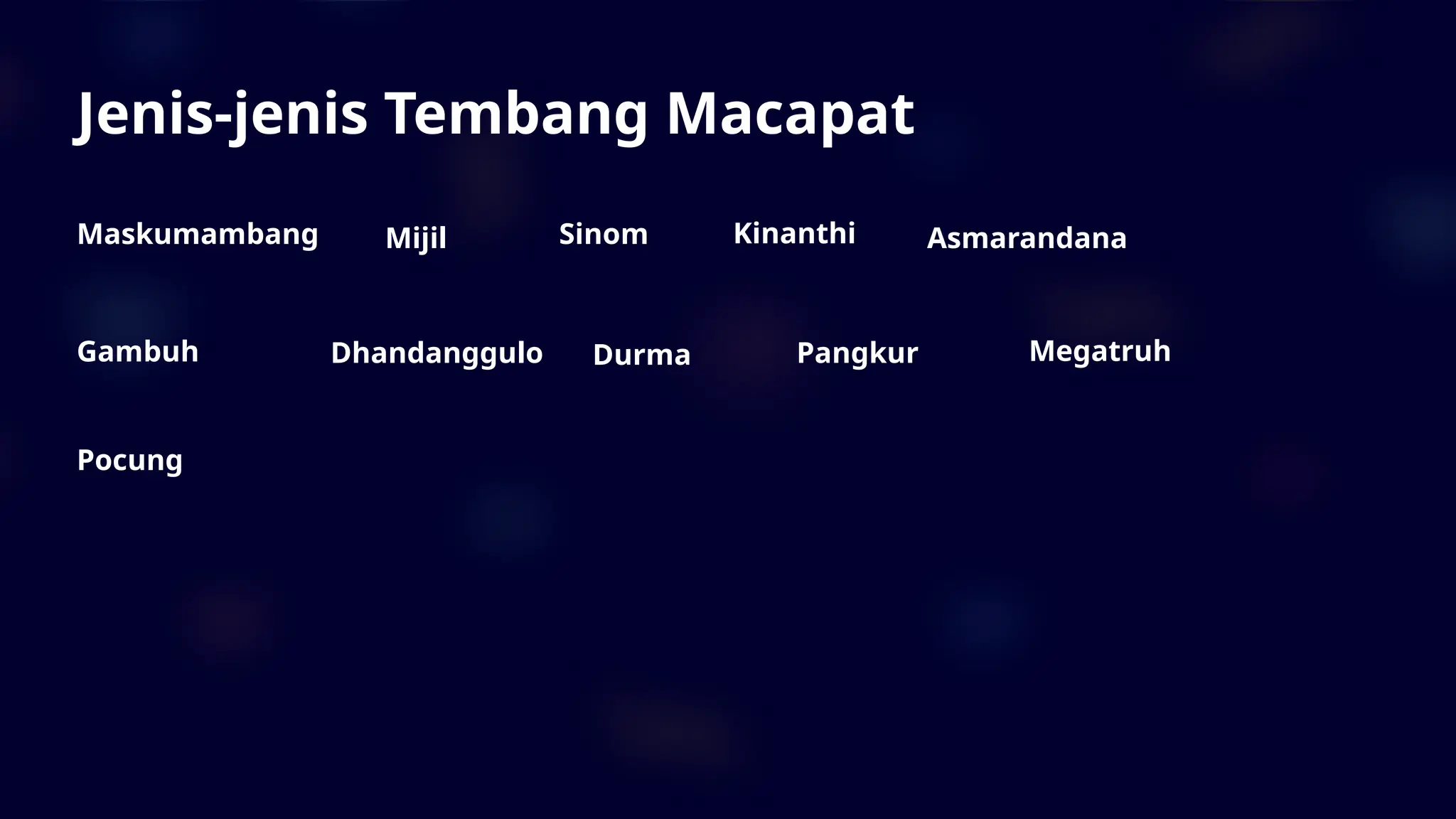 Jenis-jenis Tembang Macapat

Maskumambang Mijil Sinom Kinanthi Asmarandana

Gambuh Dhandanggulo Durma Pangkur Megatruh

Pocung